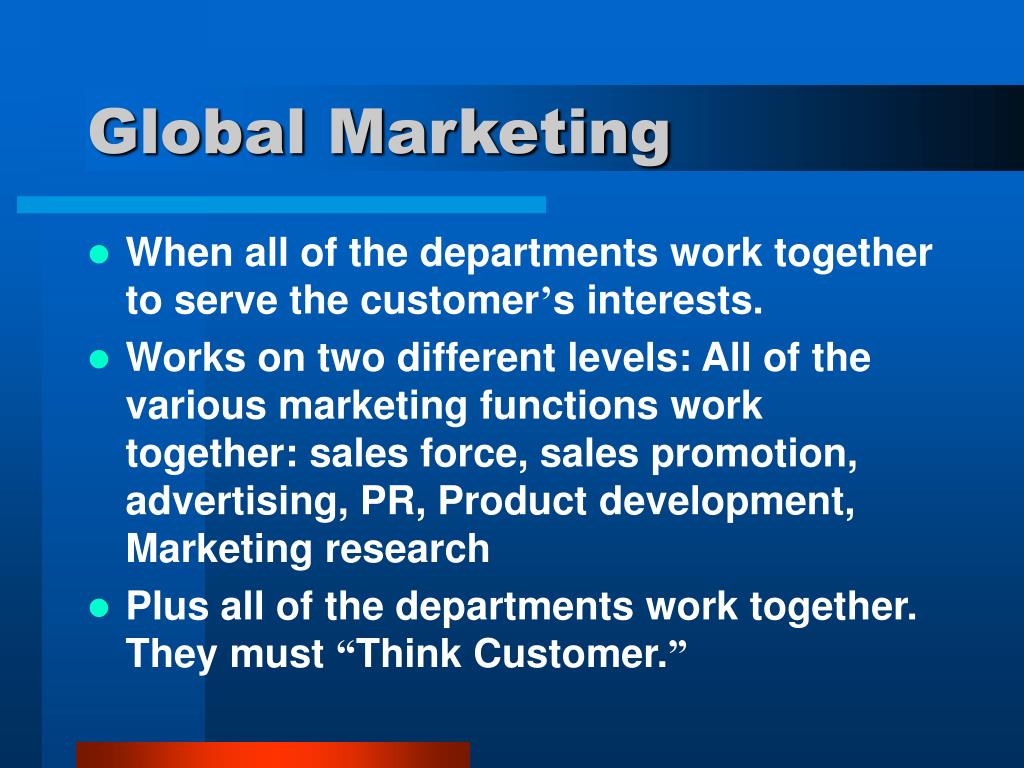 Global Marketing

- When all of the departments work together to serve the customer’s interests.
- Works on two different levels: All of the various marketing functions work together: sales force, sales promotion, advertising, PR, Product development, Marketing research
- Plus all of the departments work together. They must “Think Customer.”